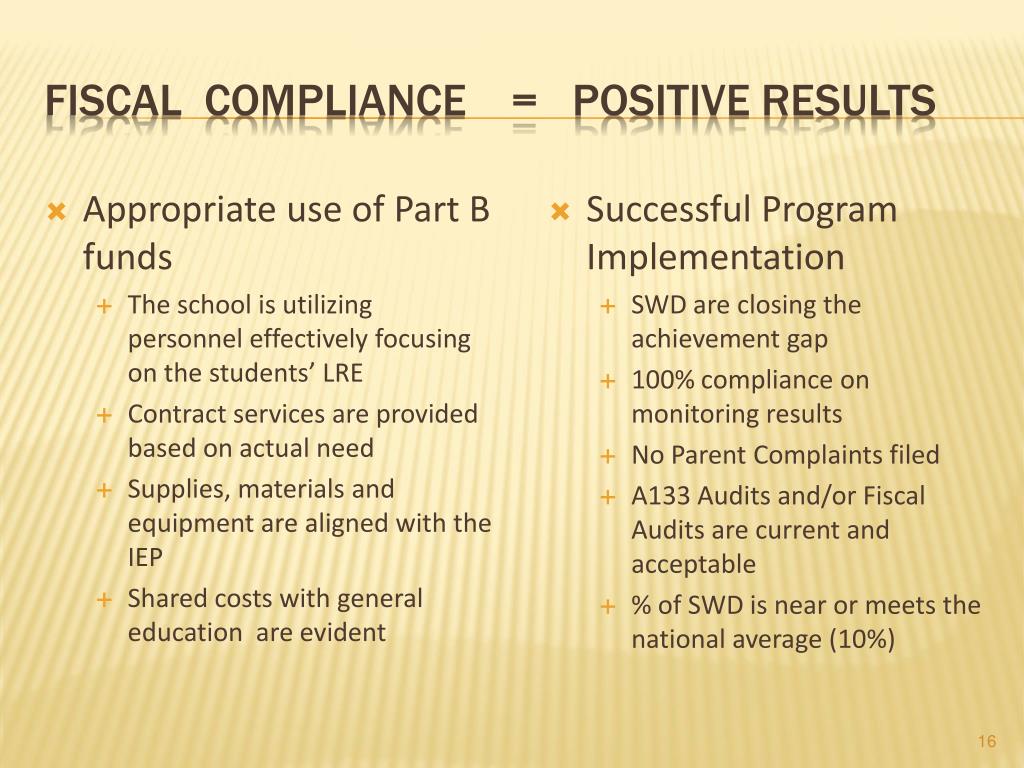 FISCAL COMPLIANCE = POSITIVE RESULTS

Appropriate use of Part B funds

The school is utilizing personnel effectively focusing on the students' LRE

Contract services are provided based on actual need

Supplies, materials and equipment are aligned with the IEP

Shared costs with general education are evident

Successful Program Implementation

SWD are closing the achievement gap

100% compliance on monitoring results

No Parent Complaints filed

A133 Audits and/or Fiscal Audits are current and acceptable

% of SWD is near or meets the national average (10%)

16